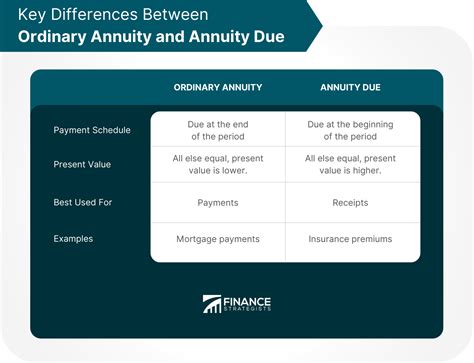 Key Differences Between
**Ordinary Annuity and Annuity Due**

| | ORDINARY ANNUITY | ANNUITY DUE |
|---|---|---|
| Payment Schedule | Due at the end of the period | Due at the beginning of the period |
| Present Value | All else equal, present value is lower. | All else equal, present value is higher. |
| Best Used For | Payments | Receipts |
| Examples | Mortgage payments | Insurance premiums |

FINANCE STRATEGISTS